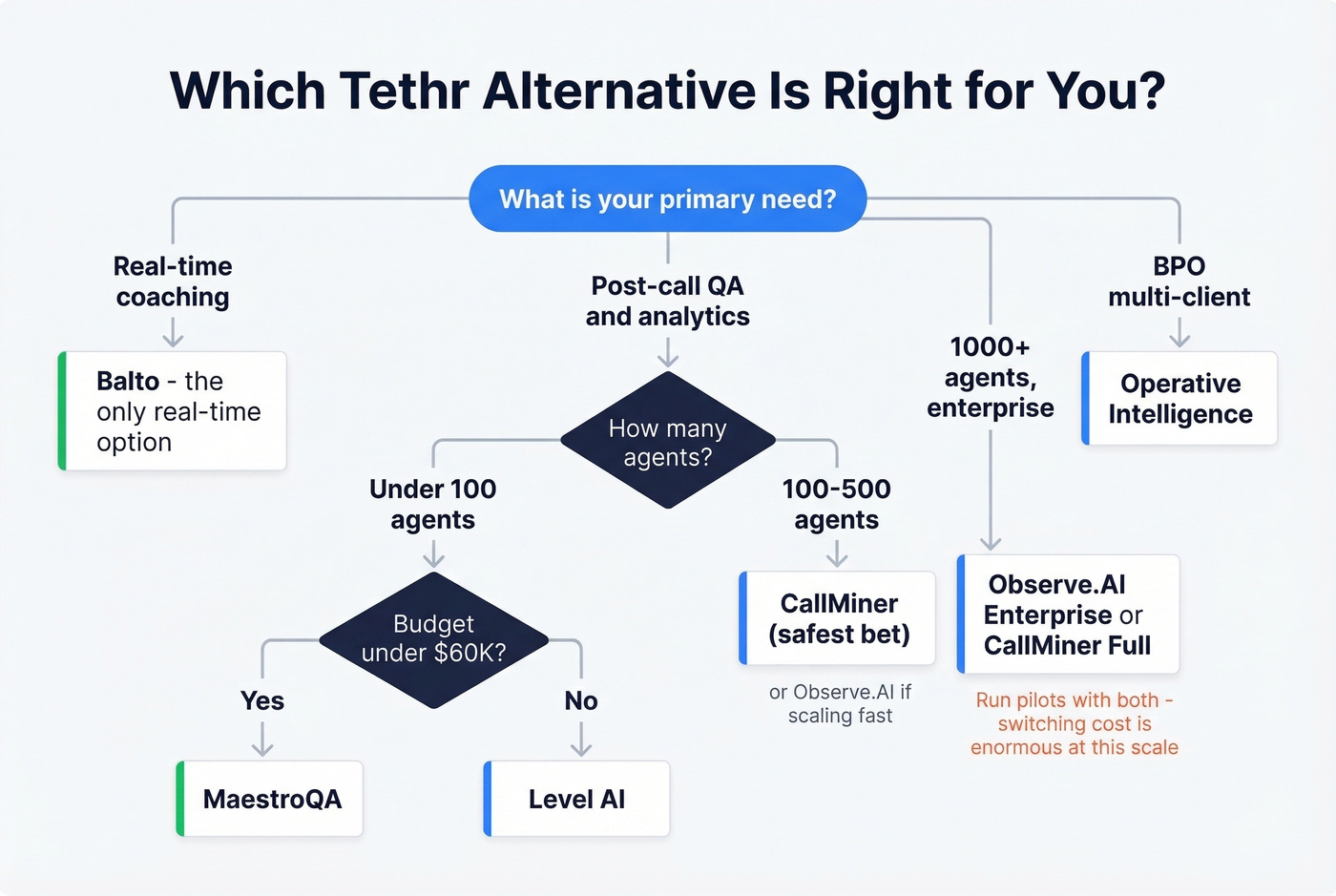 Which Tethr Alternative Is Right for You?

What is your primary need?

Real-time coaching

Balto - the only real-time option

Post-call QA and analytics

How many agents?

Under 100 agents

Budget under $60K?

Yes

MaestroQA

No

Level AI

100-500 agents

CallMiner (safest bet)

or Observe.AI if scaling fast

1000+ agents, enterprise

Observe.AI Enterprise or CallMiner Full

Run pilots with both - switching cost is enormous at this scale

BPO multi-client

Operative Intelligence